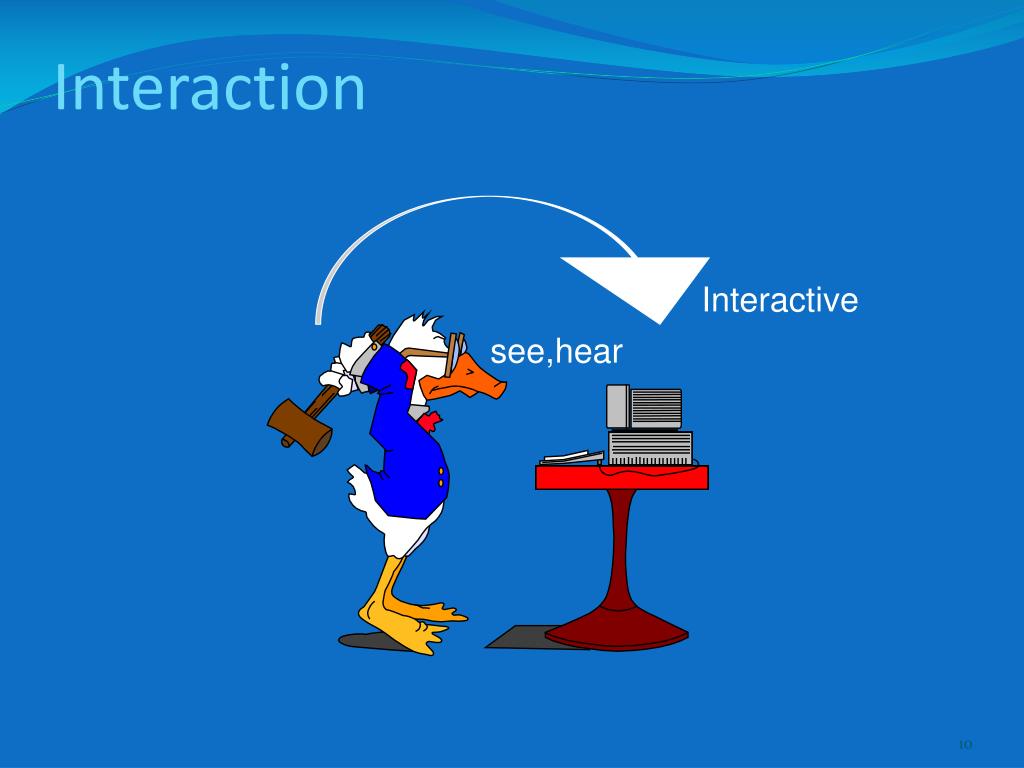 Interaction

Interactive

see,hear

10